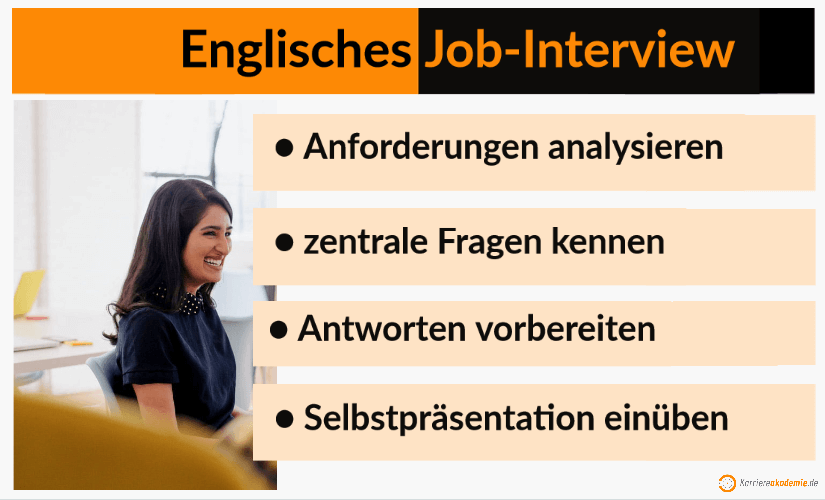 Englisches Job-Interview

● Anforderungen analysieren

● zentrale Fragen kennen

● Antworten vorbereiten

● Selbstpräsentation einüben

Karriereakademie.de